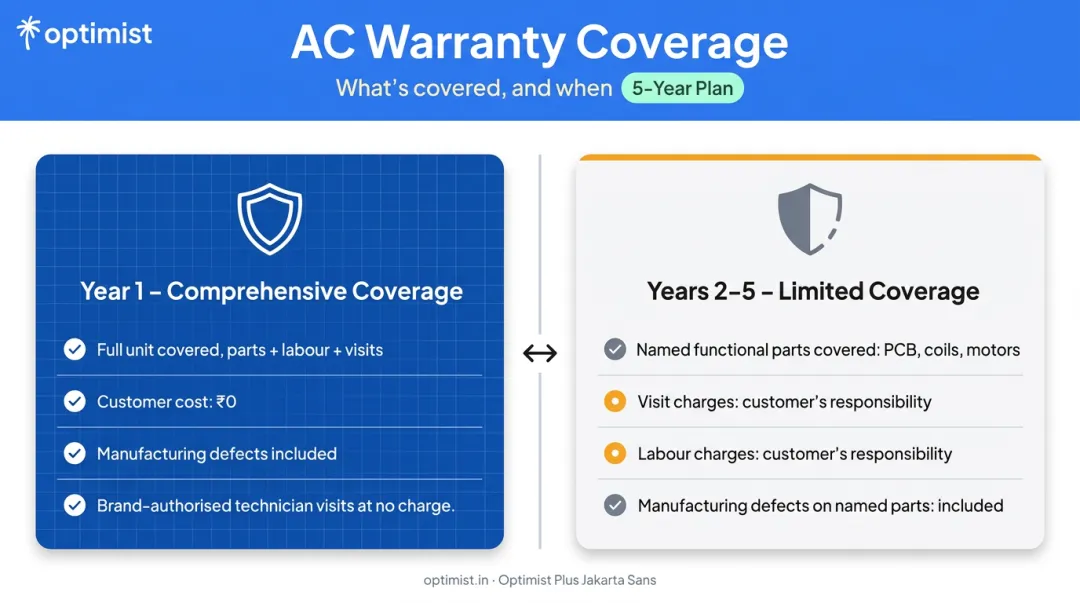 optimist

AC Warranty Coverage

What's covered, and when 5-Year Plan

Year 1 – Comprehensive Coverage

Full unit covered, parts + labour + visits

Customer cost: ₹0

Manufacturing defects included

Brand-authorised technician visits at no charge.

Years 2–5 – Limited Coverage

Named functional parts covered: PCB, coils, motors

Visit charges: customer's responsibility

Labour charges: customer's responsibility

Manufacturing defects on named parts: included

optimist.in · Optimist Plus Jakarta Sans